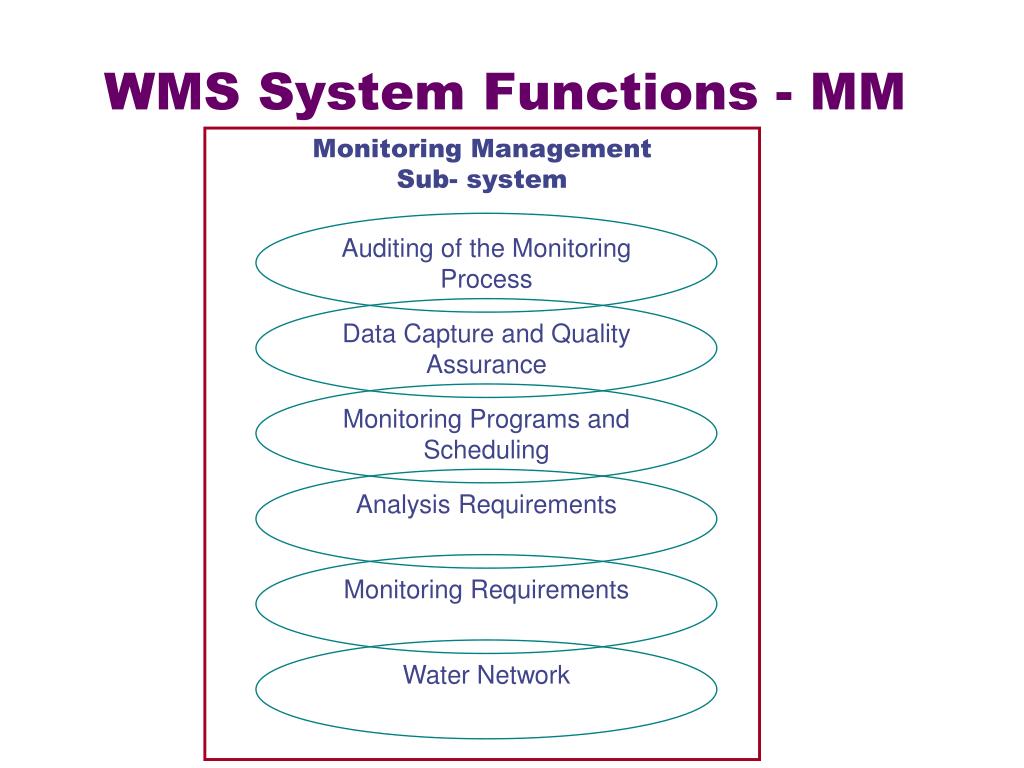 WMS System Functions - MM

Monitoring Management Sub- system

Auditing of the Monitoring Process

Data Capture and Quality Assurance

Monitoring Programs and Scheduling

Analysis Requirements

Monitoring Requirements

Water Network